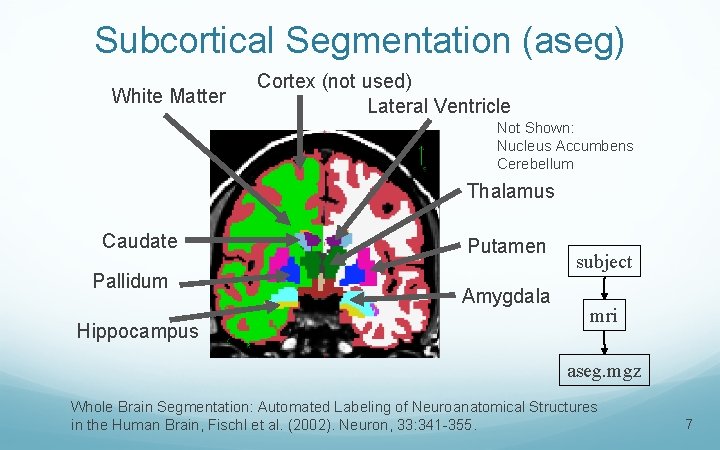 Subcortical Segmentation (aseg)

White Matter

Cortex (not used)

Lateral Ventricle

Not Shown:
Nucleus Accumbens
Cerebellum

Thalamus

Caudate

Putamen

Pallidum

Amygdala

Hippocampus

subject

mri

aseg.mgz

Whole Brain Segmentation: Automated Labeling of Neuroanatomical Structures in the Human Brain, Fischl et al. (2002). Neuron, 33:341-355.

7